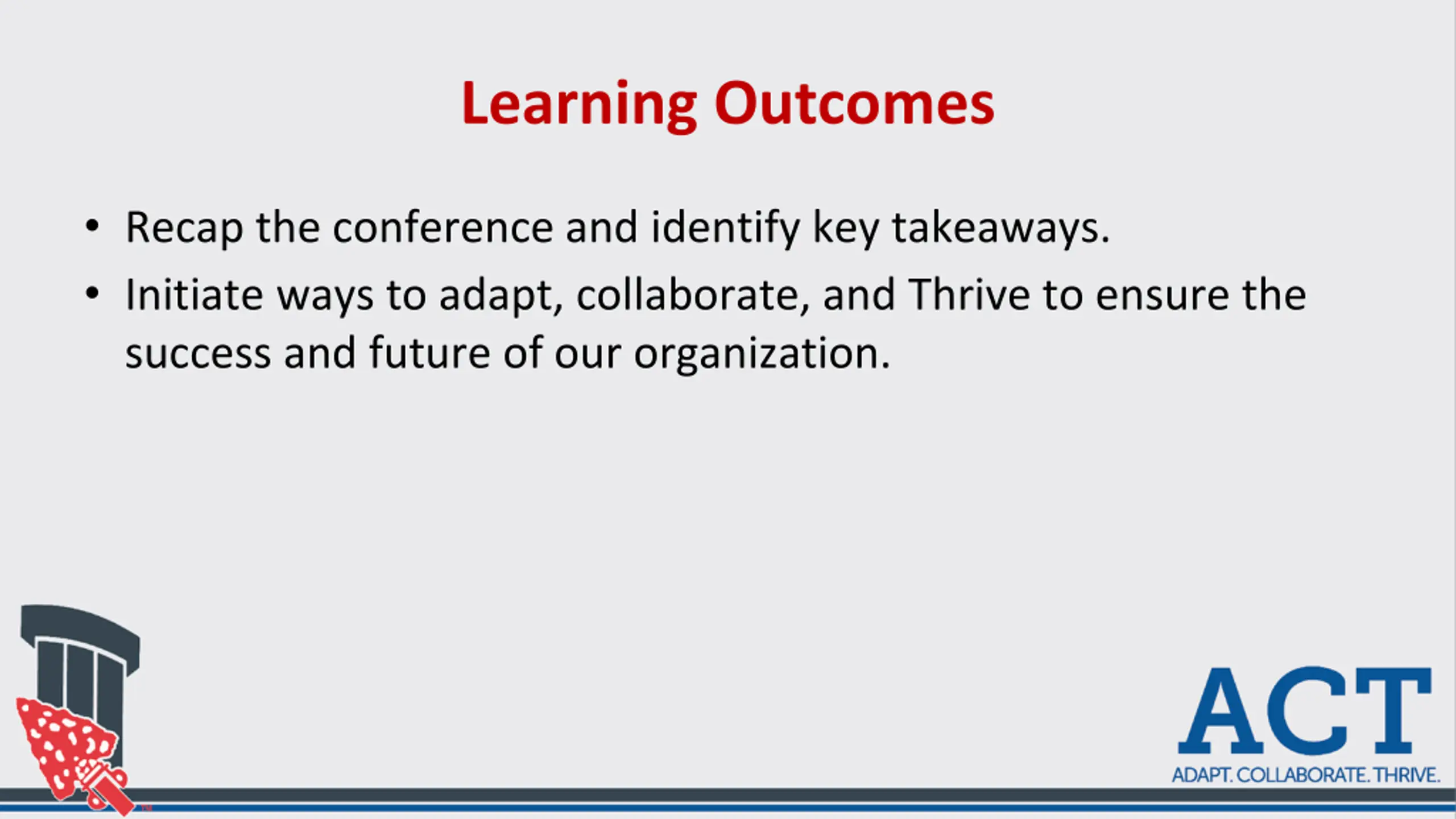 Learning Outcomes

• Recap the conference and identify key takeaways.
• Initiate ways to adapt, collaborate, and Thrive to ensure the success and future of our organization.

ACT
ADAPT. COLLABORATE. THRIVE.